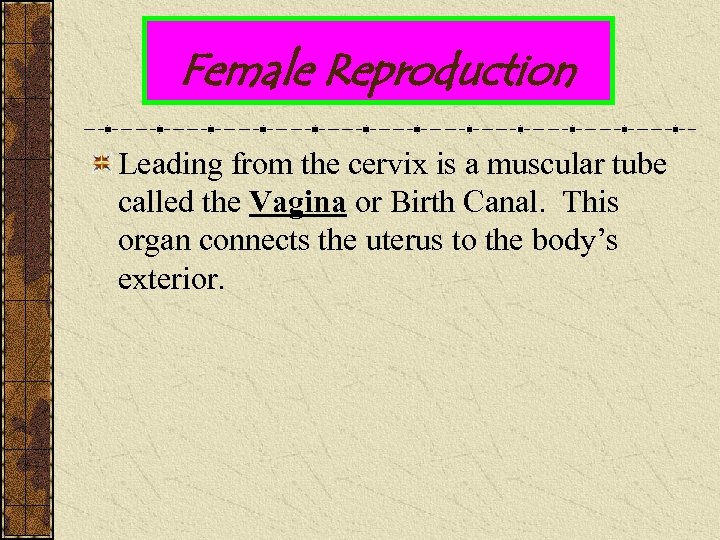 Female Reproduction

Leading from the cervix is a muscular tube called the Vagina or Birth Canal. This organ connects the uterus to the body's exterior.